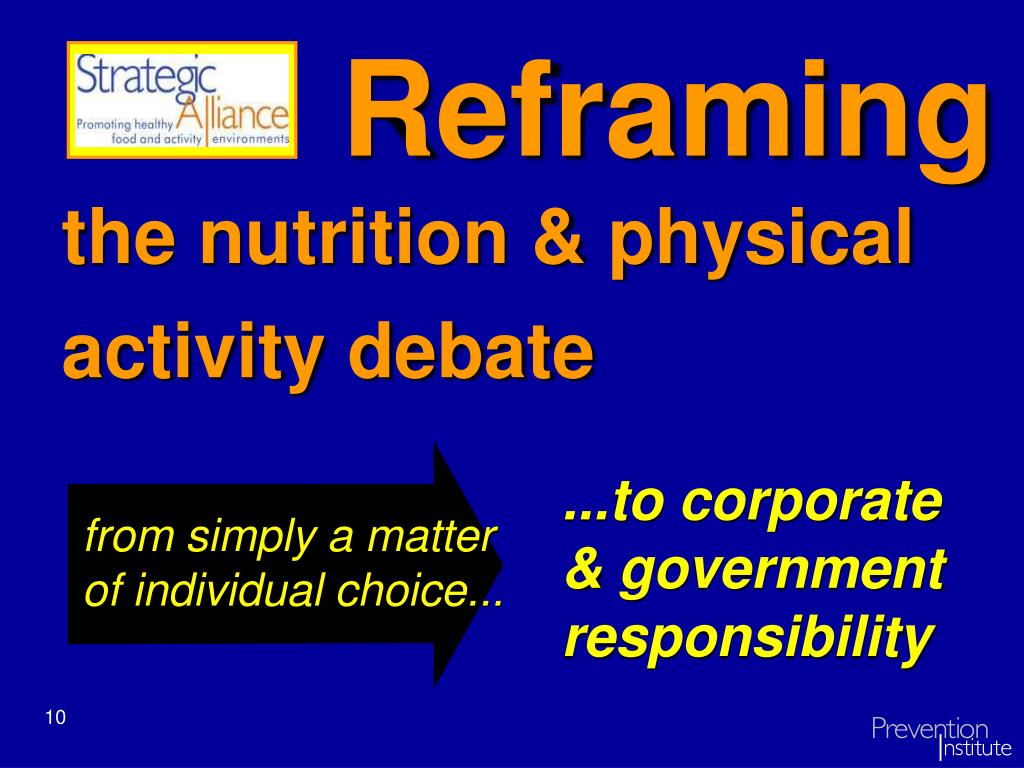 Strategic Alliance
Promoting healthy food and activity environments

Reframing

the nutrition & physical activity debate

from simply a matter of individual choice...

...to corporate & government responsibility

10

Prevention Institute